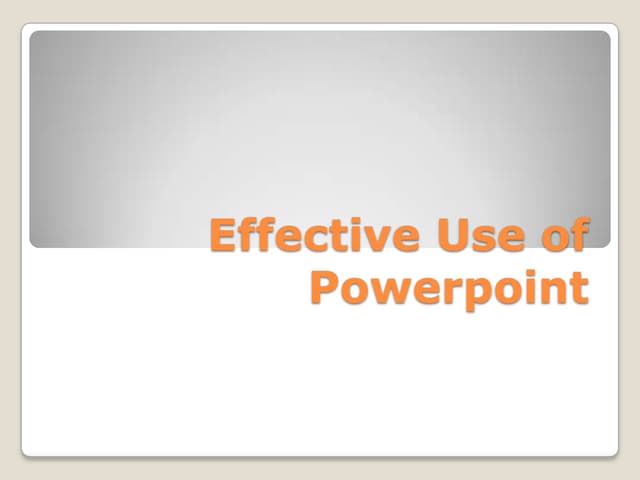 Effective Use of Powerpoint